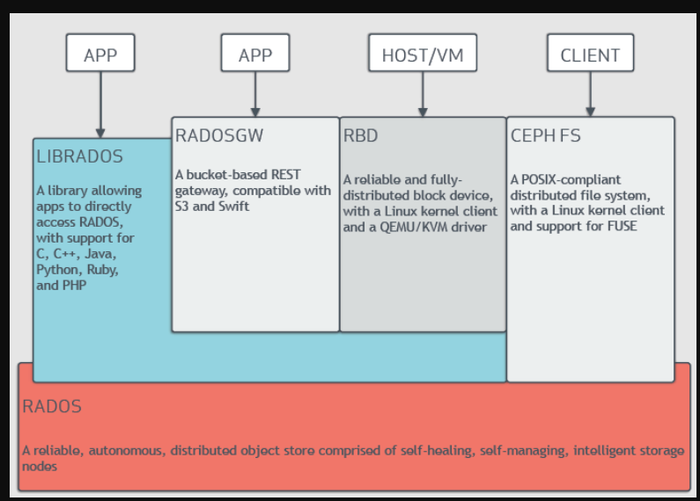 APP

APP

HOST/VM

CLIENT

LIBRADOS

A library allowing apps to directly access RADOS, with support for C, C++, Java, Python, Ruby, and PHP

RADOSGW

A bucket-based REST gateway, compatible with S3 and Swift

RBD

A reliable and fully-distributed block device, with a Linux kernel client and a QEMU/KVM driver

CEPH FS

A POSIX-compliant distributed file system, with a Linux kernel client and support for FUSE

RADOS

A reliable, autonomous, distributed object store comprised of self-healing, self-managing, intelligent storage nodes